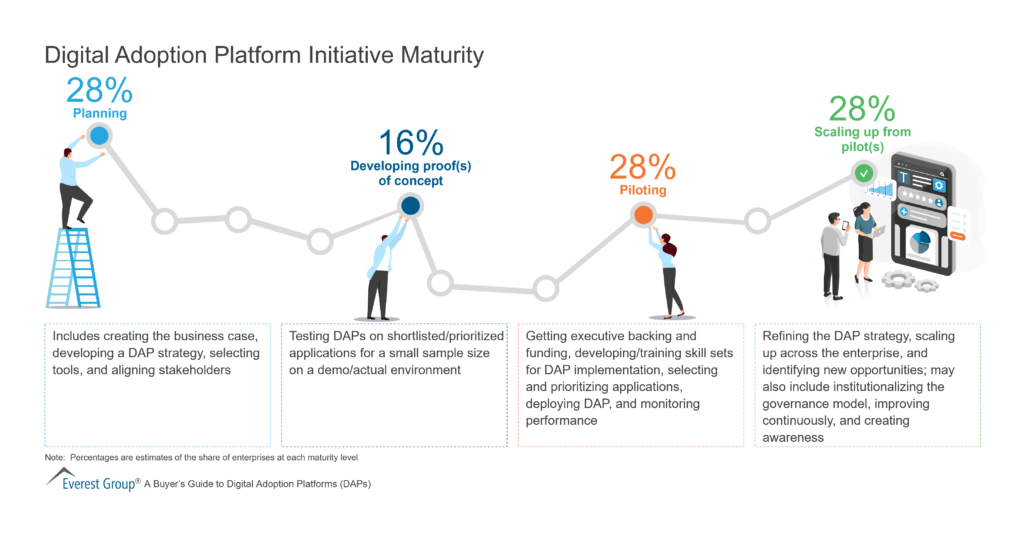 Digital Adoption Platform Initiative Maturity

28%
Planning

16%
Developing proof(s) of concept

28%
Piloting

28%
Scaling up from pilot(s)

Includes creating the business case, developing a DAP strategy, selecting tools, and aligning stakeholders

Testing DAPs on shortlisted/prioritized applications for a small sample size on a demo/actual environment

Getting executive backing and funding, developing/training skill sets for DAP implementation, selecting and prioritizing applications, deploying DAP, and monitoring performance

Refining the DAP strategy, scaling up across the enterprise, and identifying new opportunities; may also include institutionalizing the governance model, improving continuously, and creating awareness

Note: Percentages are estimates of the share of enterprises at each maturity level

Everest Group® A Buyer's Guide to Digital Adoption Platforms (DAPs)